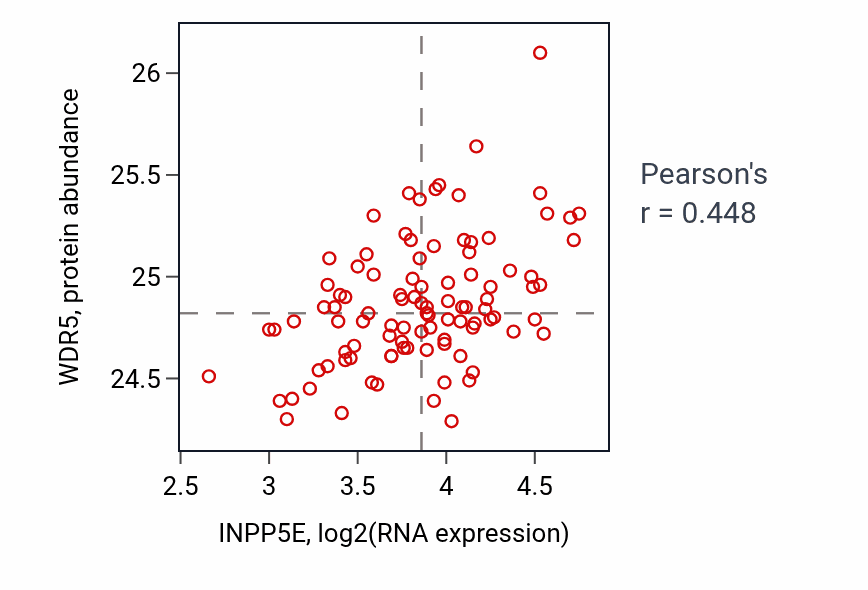 WDR5, protein abundance

26
25.5
25
24.5

2.5
3
3.5
4
4.5

INPP5E, log2(RNA expression)

Pearson's
r = 0.448